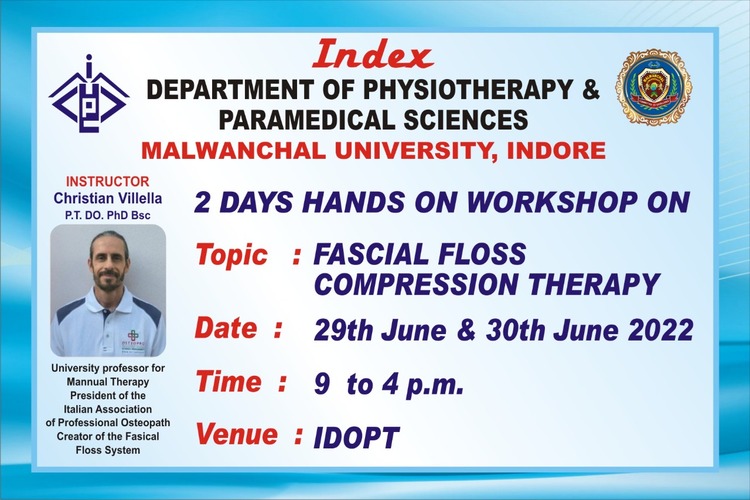 Index
DEPARTMENT OF PHYSIOTHERAPY &
PARAMEDICAL SCIENCES
MALWANCHAL UNIVERSITY, INDORE

INSTRUCTOR
Christian Villella
P.T. DO. PhD Bsc

University professor for Mannual Therapy President of the Italian Association of Professional Osteopath Creator of the Fasical Floss System

2 DAYS HANDS ON WORKSHOP ON

Topic : FASCIAL FLOSS COMPRESSION THERAPY

Date : 29th June & 30th June 2022

Time : 9 to 4 p.m.

Venue : IDOPT